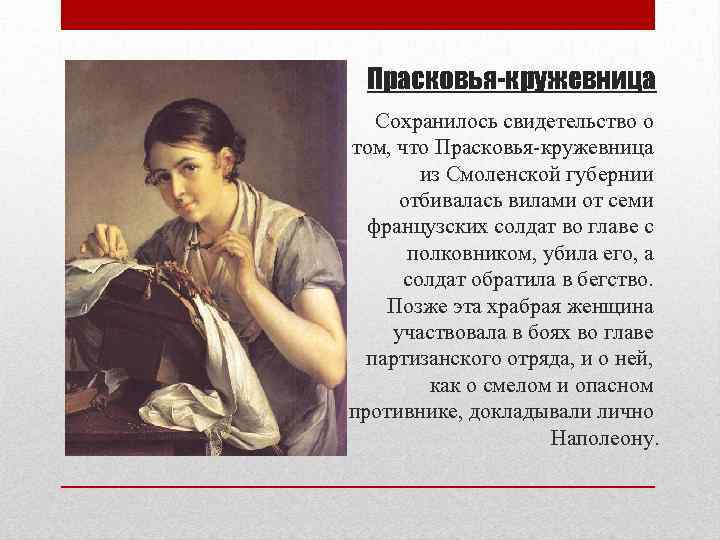 Прасковья-кружевница

Сохранилось свидетельство о том, что Прасковья-кружевница из Смоленской губернии отбивалась вилами от семи французских солдат во главе с полковником, убила его, а солдат обратила в бегство. Позже эта храбрая женщина участвовала в боях во главе партизанского отряда, и о ней, как о смелом и опасном противнике, докладывали лично Наполеону.